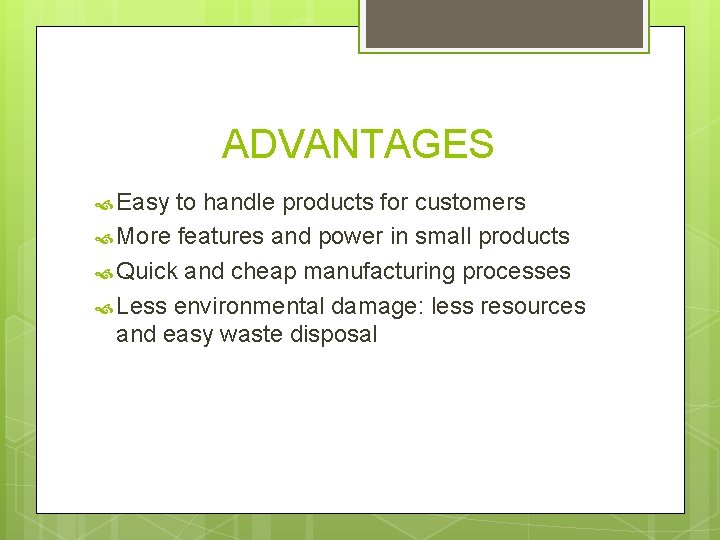 ADVANTAGES

Easy to handle products for customers

More features and power in small products

Quick and cheap manufacturing processes

Less environmental damage: less resources and easy waste disposal